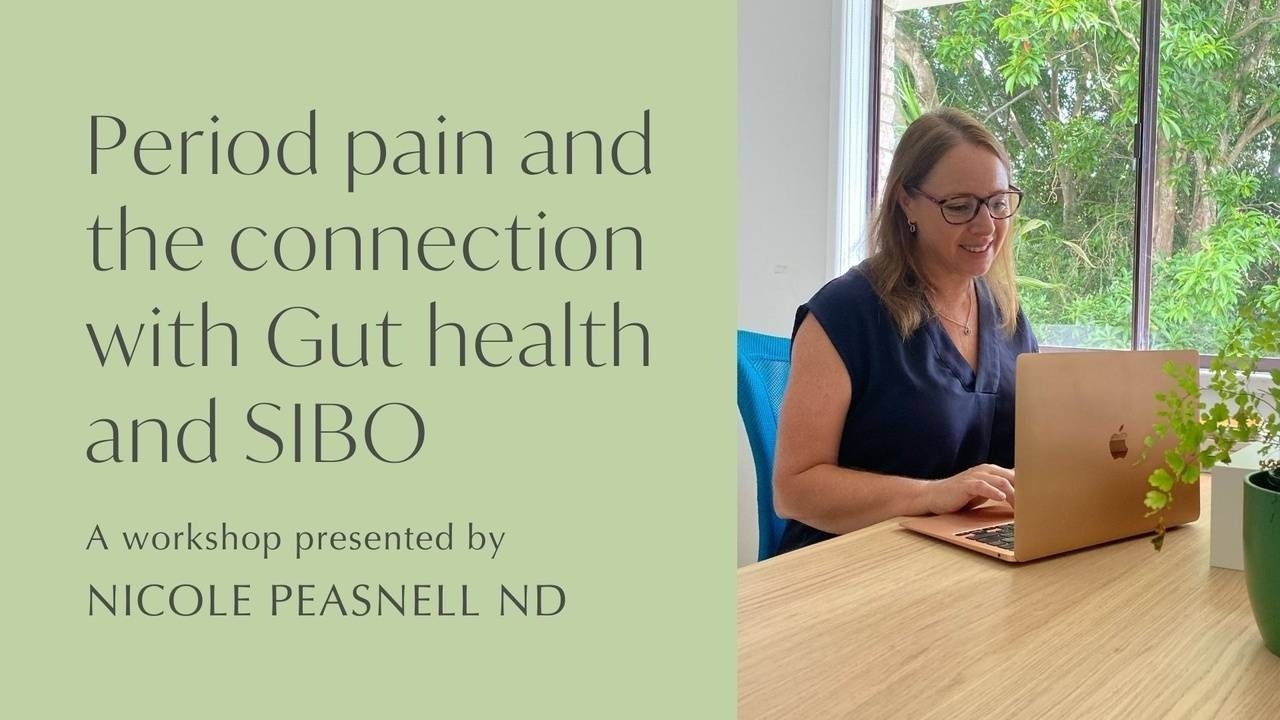 Period pain and the connection with Gut health and SIBO

A workshop presented by

NICOLE PEASNELL ND